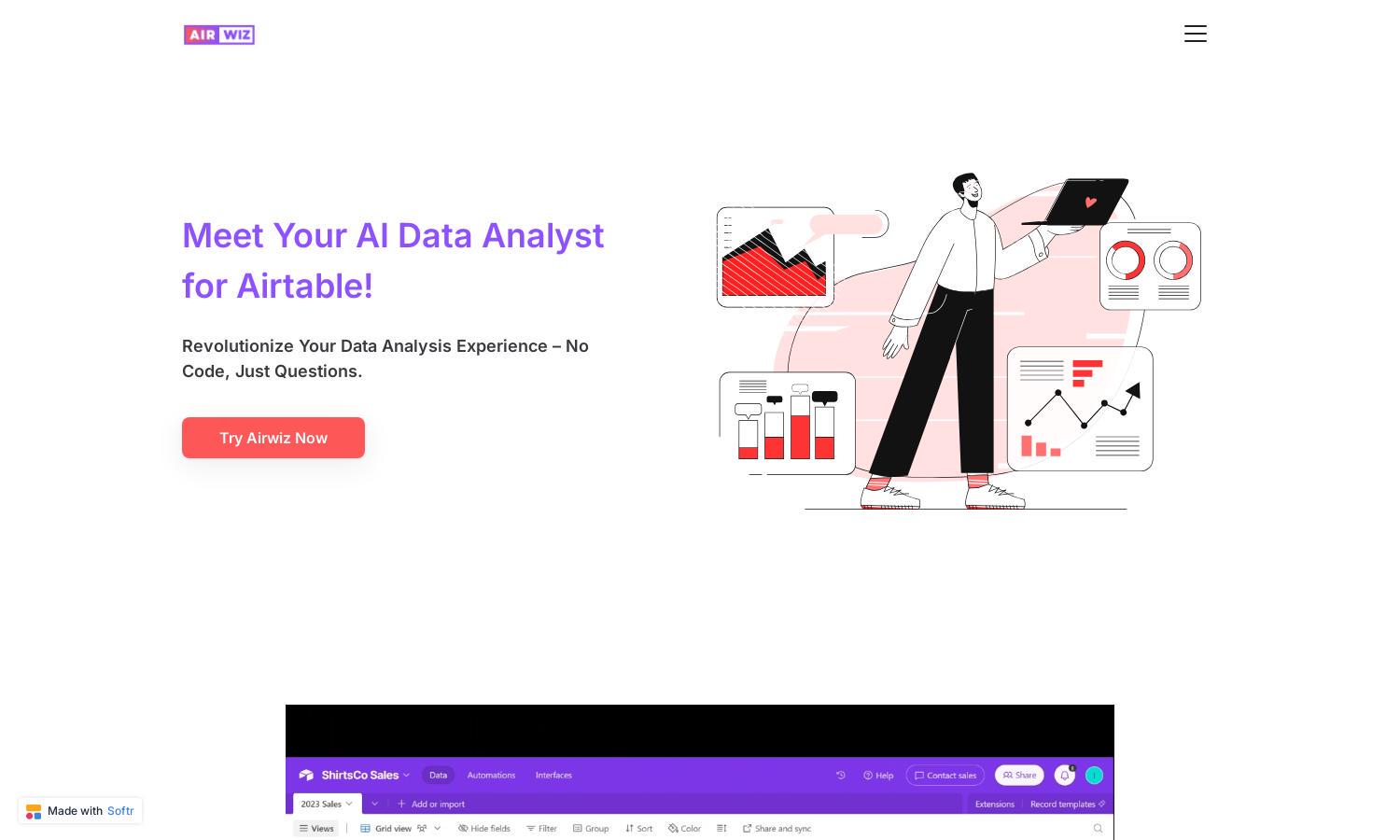 AIR WIZ

Meet Your AI Data Analyst for Airtable!

Revolutionize Your Data Analysis Experience – No Code, Just Questions.

Try Airwiz Now

ShirtsCo Sales Data Automations Interfaces Help Contact sales Share

2023 Sales Add or import Extensions Record templates

Views Grid view Hide fields Filter Group Sort Color Share and sync

Made with Softr